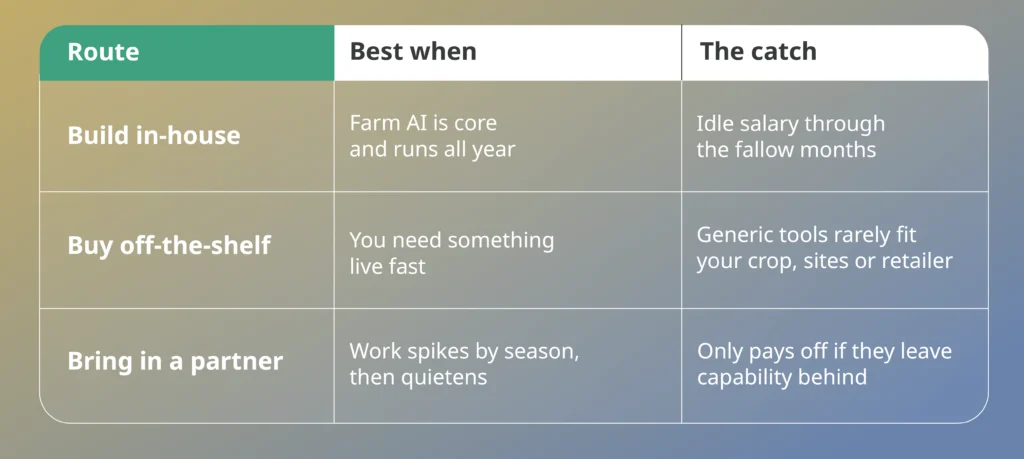 | Route | Best when | The catch |
|---|---|---|
| Build in-house | Farm AI is core and runs all year | Idle salary through the fallow months |
| Buy off-the-shelf | You need something live fast | Generic tools rarely fit your crop, sites or retailer |
| Bring in a partner | Work spikes by season, then quietens | Only pays off if they leave capability behind |